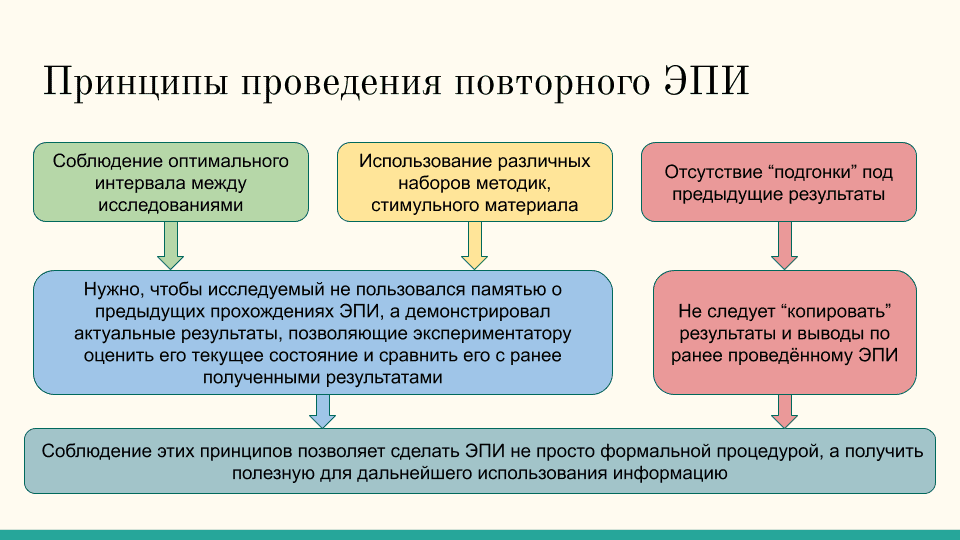 Принципы проведения повторного ЭПИ

Соблюдение оптимального интервала между исследованиями

Использование различных наборов методик, стимульного материала

Отсутствие “подгонки” под предыдущие результаты

Нужно, чтобы исследуемый не пользовался памятью о предыдущих прохождениях ЭПИ, а демонстрировал актуальные результаты, позволяющие экспериментатору оценить его текущее состояние и сравнить его с ранее полученными результатами

Не следует “копировать” результаты и выводы по ранее проведённому ЭПИ

Соблюдение этих принципов позволяет сделать ЭПИ не просто формальной процедурой, а получить полезную для дальнейшего использования информацию